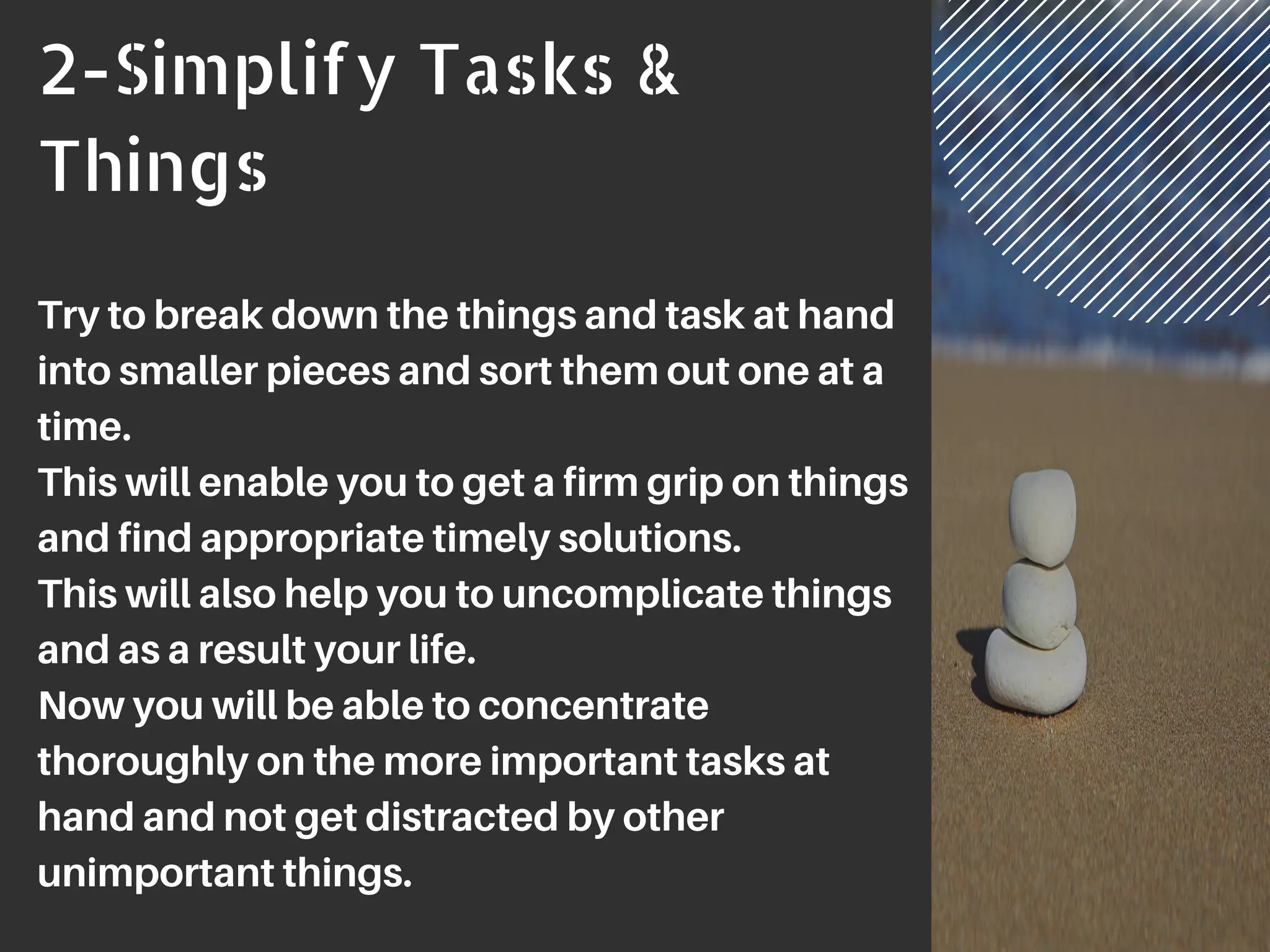 2-Simplify Tasks & Things

Try to break down the things and task at hand into smaller pieces and sort them out one at a time.
This will enable you to get a firm grip on things and find appropriate timely solutions.
This will also help you to uncomplicate things and as a result your life.
Now you will be able to concentrate thoroughly on the more important tasks at hand and not get distracted by other unimportant things.